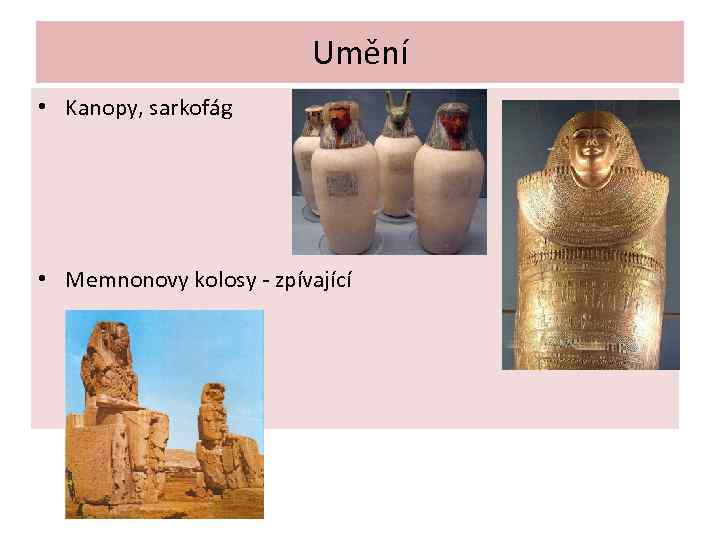 Umění

• Kanopy, sarkofág

• Memnonovy kolosy - zpívající